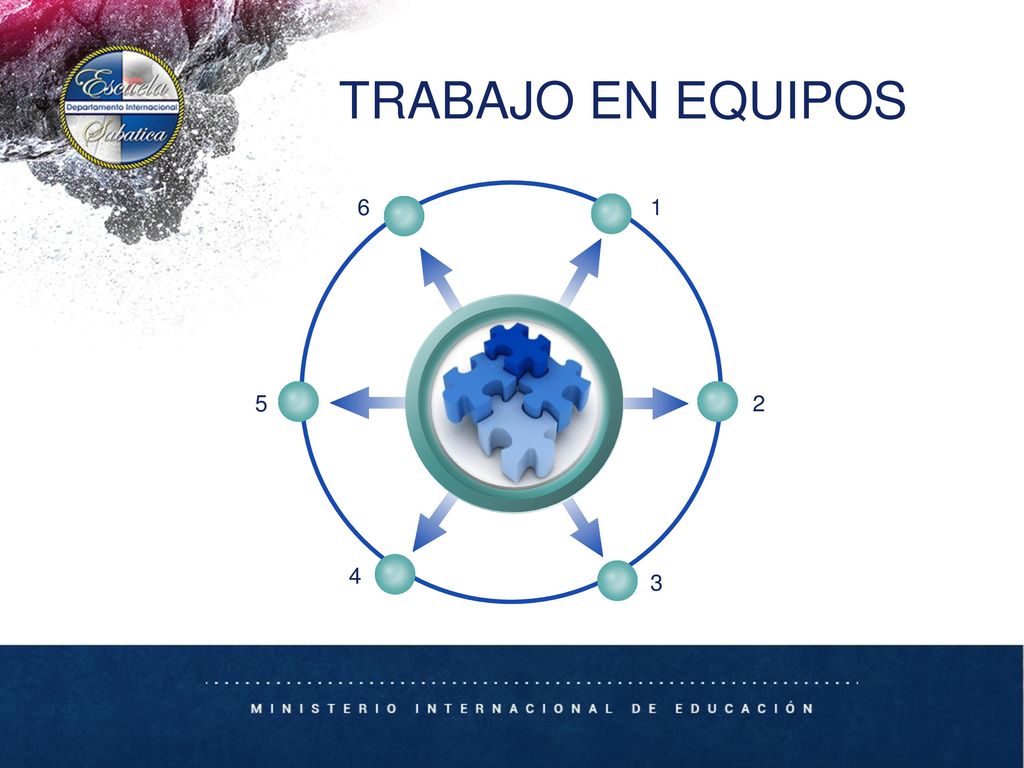 Escuela
Departamento Internacional
Sabatica

TRABAJO EN EQUIPOS

6
1
5
2
4
3

MINISTERIO INTERNACIONAL DE EDUCACIÓN